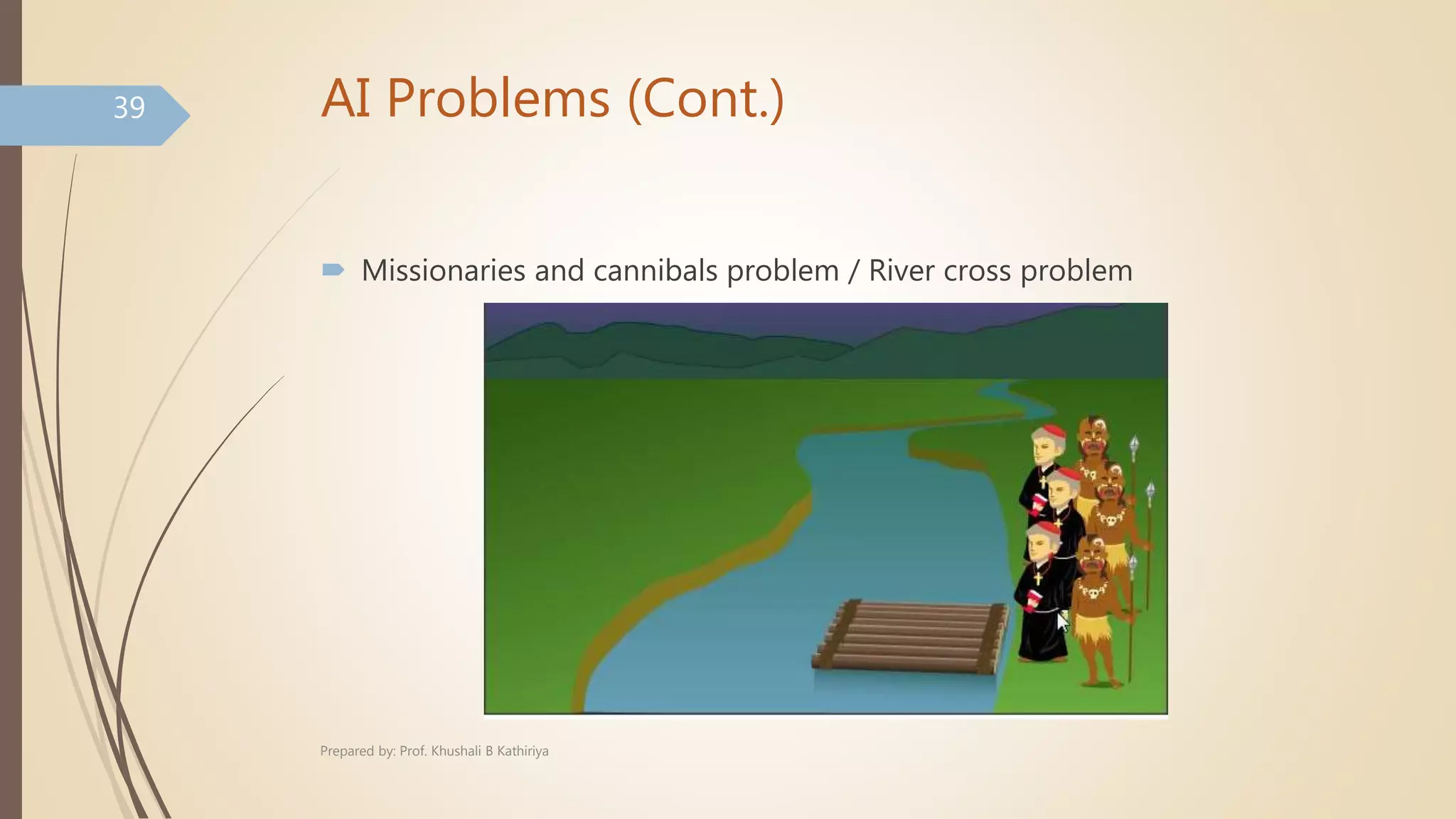 39

AI Problems (Cont.)

Missionaries and cannibals problem / River cross problem

Prepared by: Prof. Khushali B Kathiriya